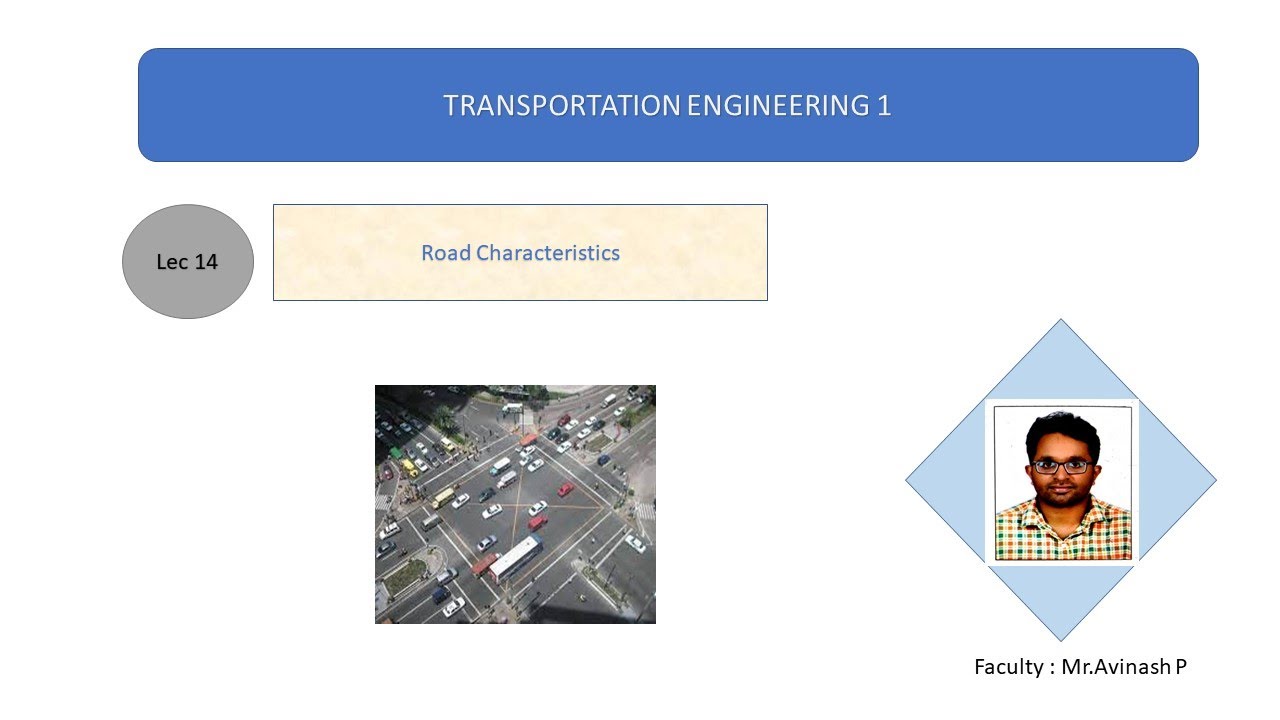 TRANSPORTATION ENGINEERING 1

Lec 14

Road Characteristics

Faculty : Mr.Avinash P